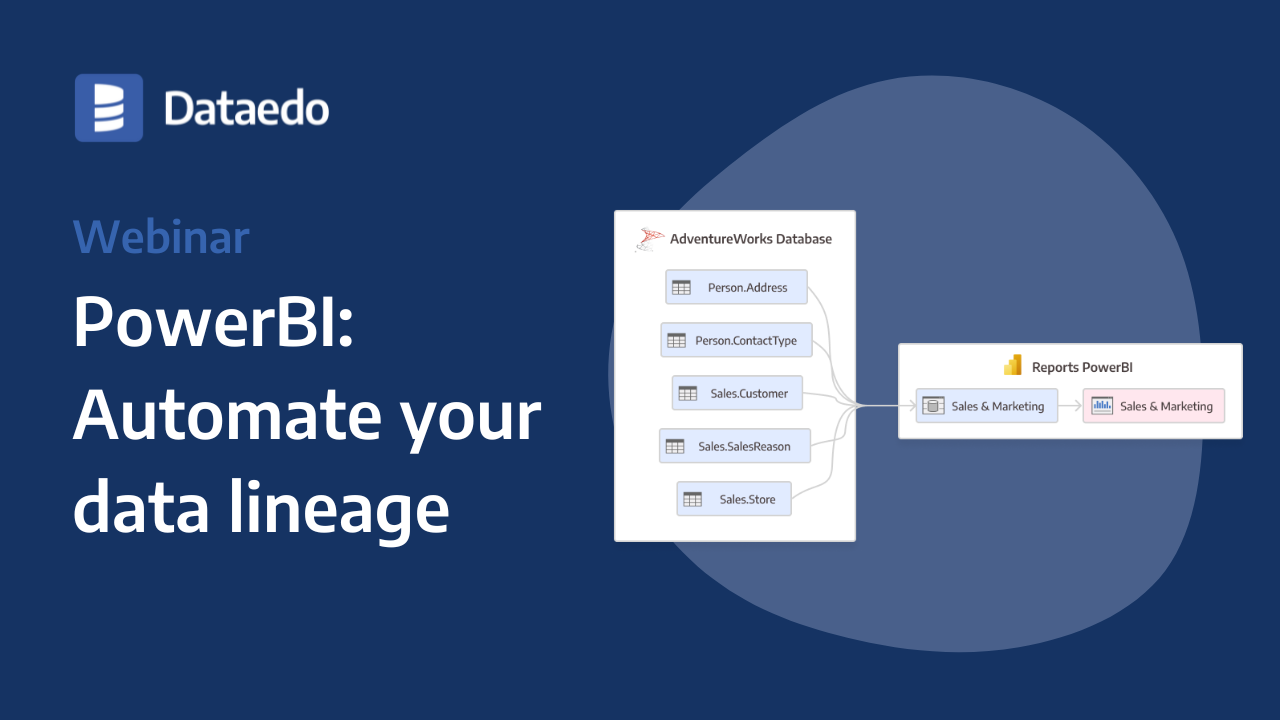 Dataedo

Webinar

PowerBI: Automate your data lineage

AdventureWorks Database

Person.Address

Person.ContactType

Sales.Customer

Sales.SalesReason

Sales.Store

Reports PowerBI

Sales & Marketing

Sales & Marketing